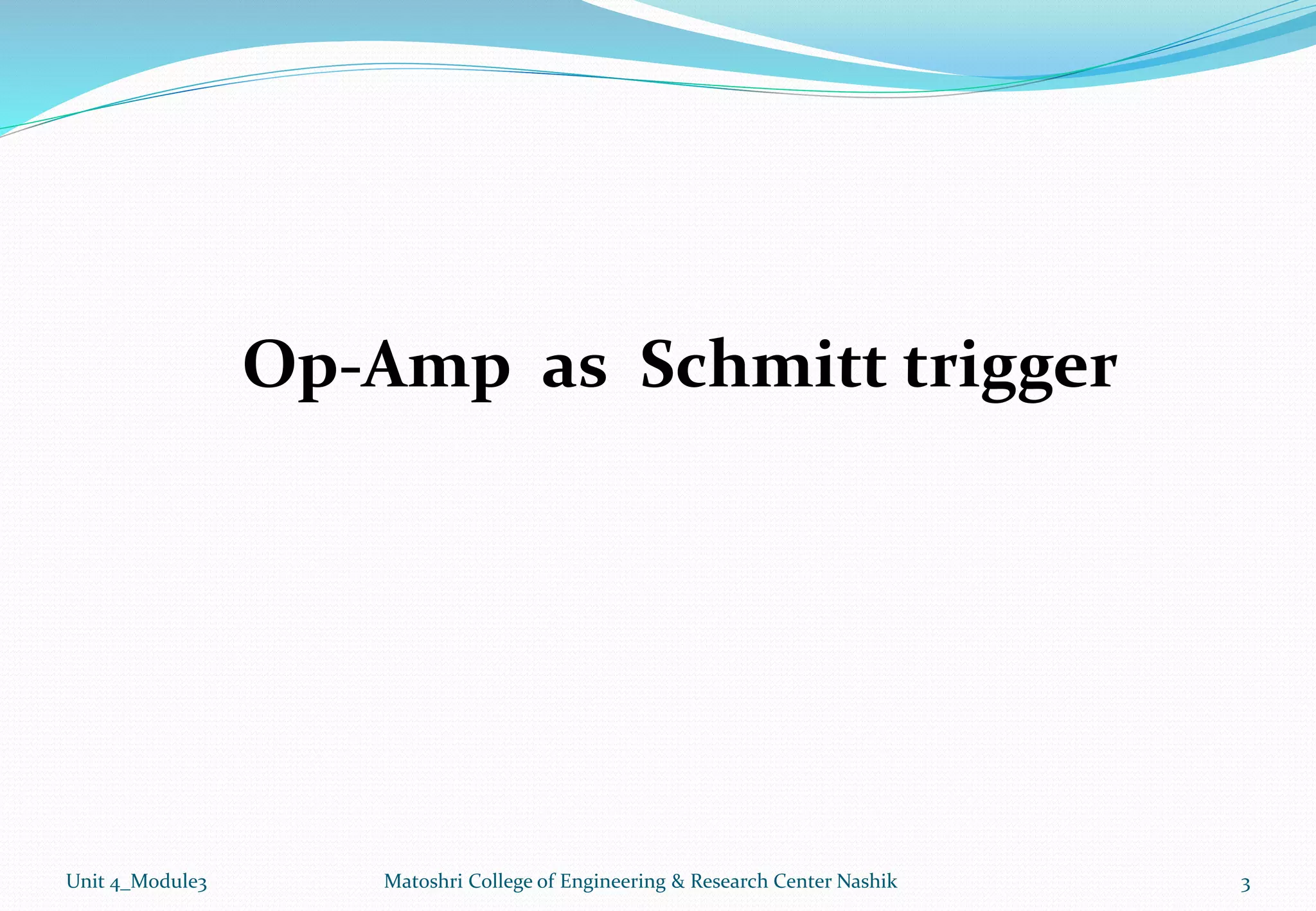 Op-Amp as Schmitt trigger

Unit 4_Module3

Matoshri College of Engineering & Research Center Nashik

3